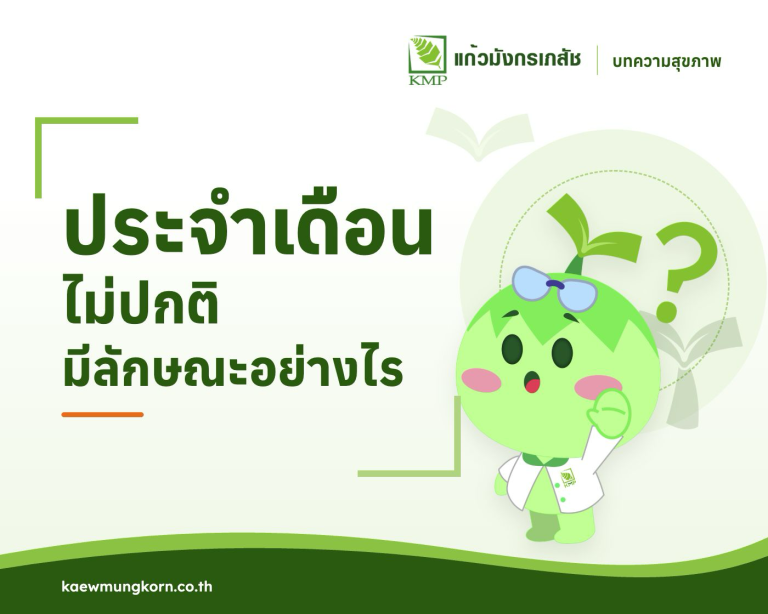 KMP
แก้วมังกรเภสัช
บทความสุขภาพ

ประจำเดือน
ไม่ปกติ
มีลักษณะอย่างไร

?

kaewmungkorn.co.th